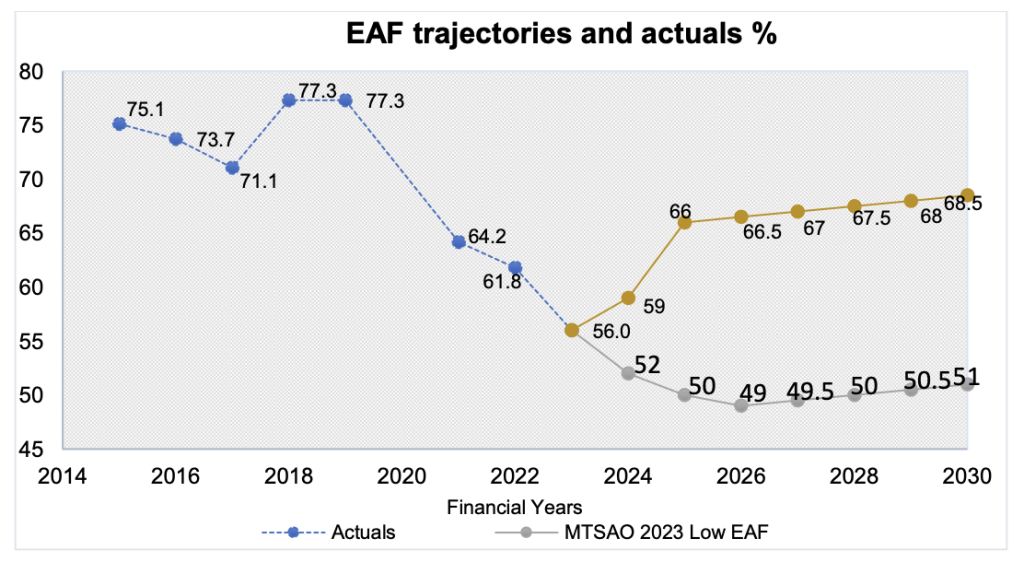 EAF trajectories and actuals %

80
75
70
65
60
55
50
45

75.1
73.7
71.1
77.3
77.3
64.2
61.8
56.0
59
66
66.5
67
67.5
68
68.5
52
50
49
49.5
50
50.5
51

2014
2016
2018
2020
2022
2024
2026
2028
2030

Financial Years

Actuals
MTSAO 2023 Low EAF